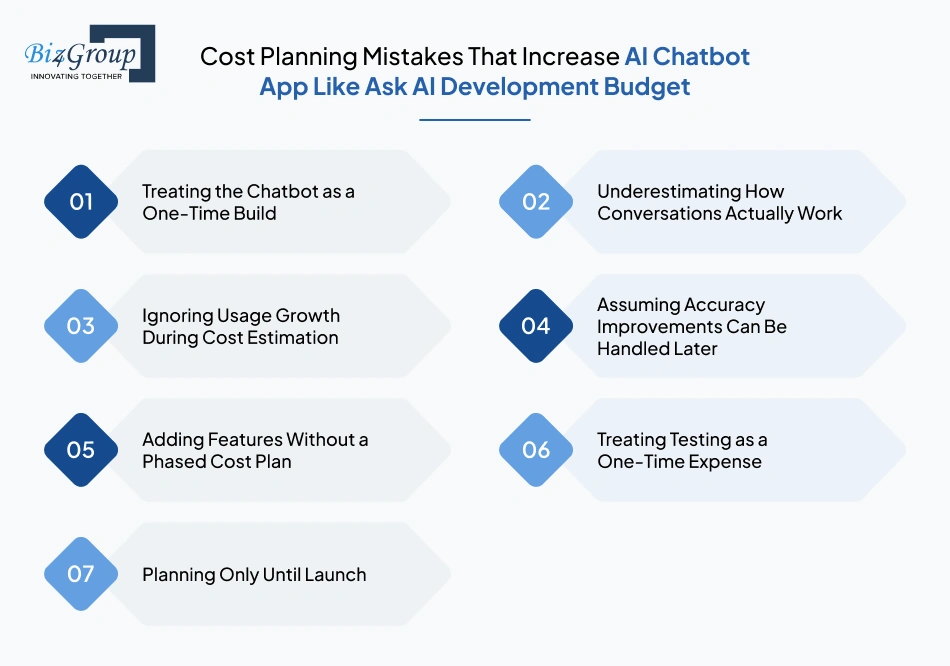 Biz4Group
INNOVATING TOGETHER

Cost Planning Mistakes That Increase AI Chatbot App Like Ask AI Development Budget

01 Treating the Chatbot as a One-Time Build

02 Underestimating How Conversations Actually Work

03 Ignoring Usage Growth During Cost Estimation

04 Assuming Accuracy Improvements Can Be Handled Later

05 Adding Features Without a Phased Cost Plan

06 Treating Testing as a One-Time Expense

07 Planning Only Until Launch